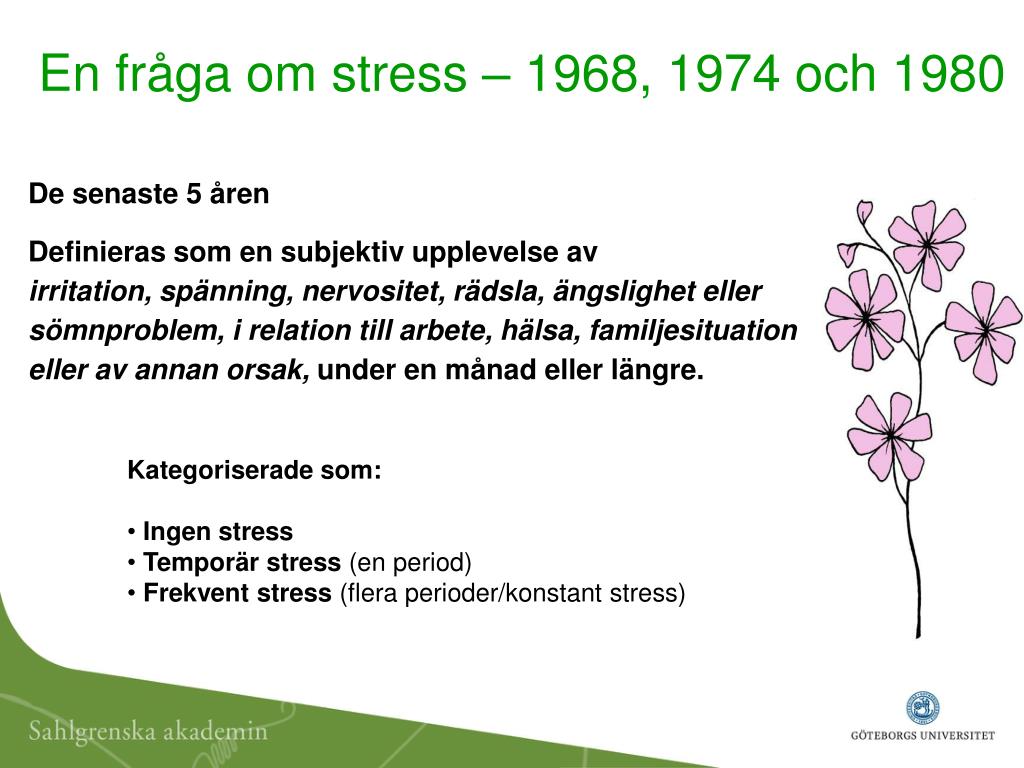 En fråga om stress – 1968, 1974 och 1980

De senaste 5 åren

Definieras som en subjektiv upplevelse av irritation, spänning, nervositet, rädsla, ängslighet eller sömnproblem, i relation till arbete, hälsa, familjesituation eller av annan orsak, under en månad eller längre.

Kategoriserade som:

• Ingen stress
• Temporär stress (en period)
• Frekvent stress (flera perioder/konstant stress)

Sahlgrenska akademin

GÖTEBORGS UNIVERSITET